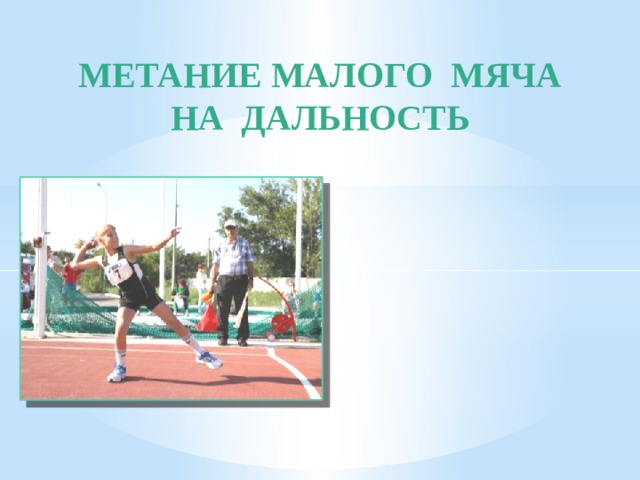 МЕТАНИЕ МАЛОГО МЯЧА НА ДАЛЬНОСТЬ

7